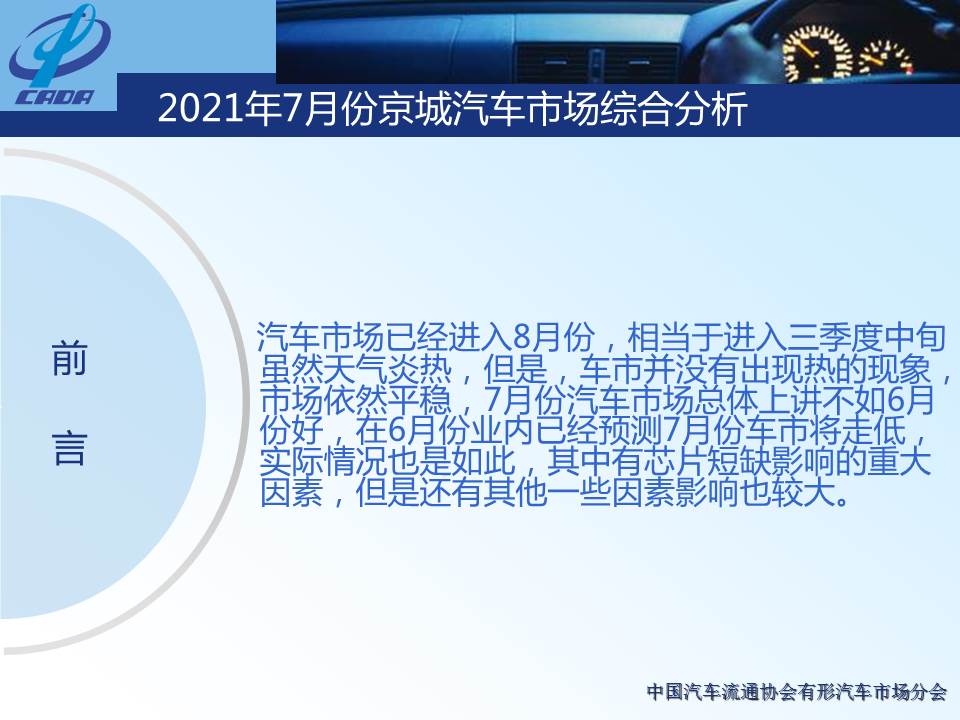 CADA

2021年7月份京城汽车市场综合分析

前

言

汽车市场已经进入8月份，相当于进入三季度中旬虽然天气炎热，但是，车市并没有出现热的现象，市场依然平稳，7月份汽车市场总体上讲不如6月份好，在6月份业内已经预测7月份车市将走低，实际情况也是如此，其中有芯片短缺影响的重大因素，但是还有其他一些因素影响也较大。

中国汽车流通协会有形汽车市场分会